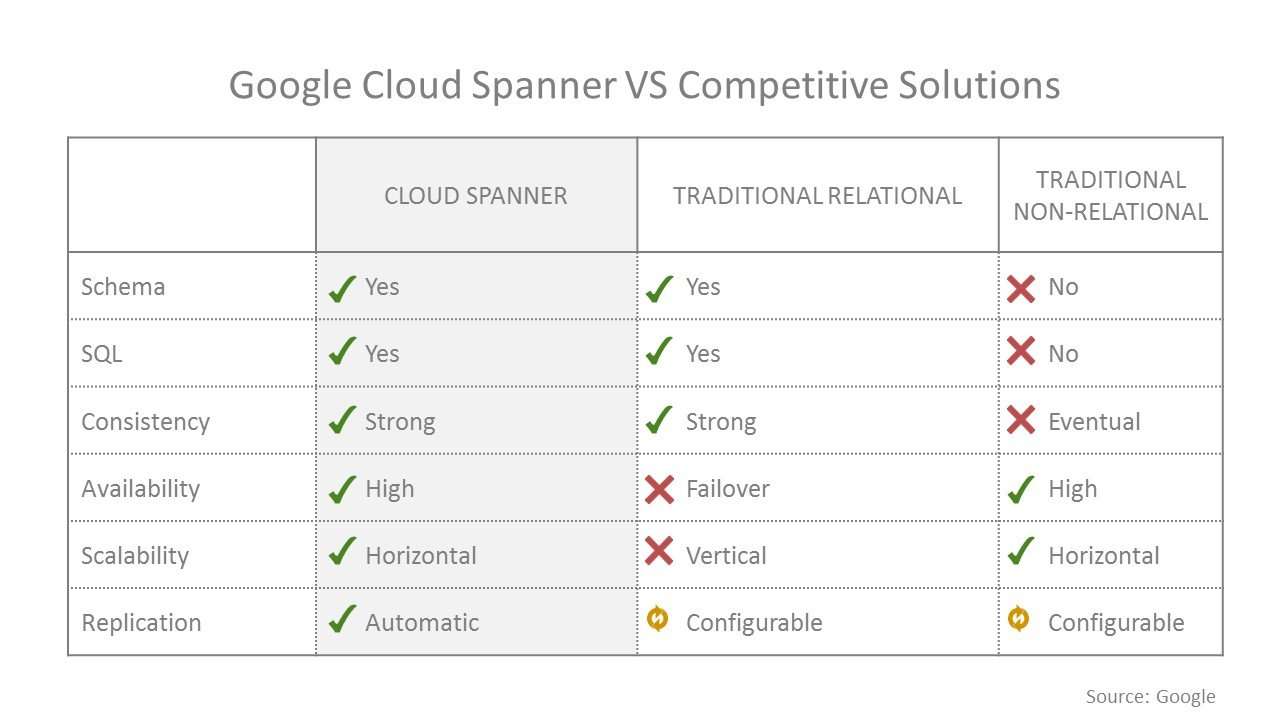 Google Cloud Spanner VS Competitive Solutions

| | CLOUD SPANNER | TRADITIONAL RELATIONAL | TRADITIONAL NON-RELATIONAL |
|---|---|---|---|
| Schema | ✓ Yes | ✓ Yes | ✗ No |
| SQL | ✓ Yes | ✓ Yes | ✗ No |
| Consistency | ✓ Strong | ✓ Strong | ✗ Eventual |
| Availability | ✓ High | ✗ Failover | ✓ High |
| Scalability | ✓ Horizontal | ✗ Vertical | ✓ Horizontal |
| Replication | ✓ Automatic | Configurable | Configurable |

Source: Google